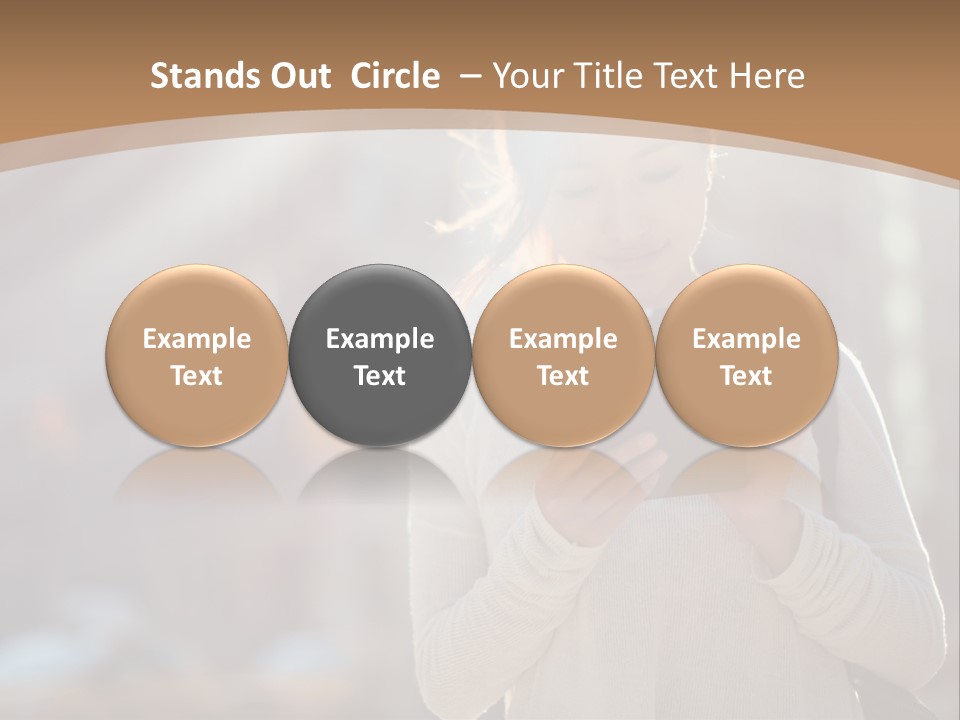 Stands Out Circle – Your Title Text Here

Example Text

Example Text

Example Text

Example Text